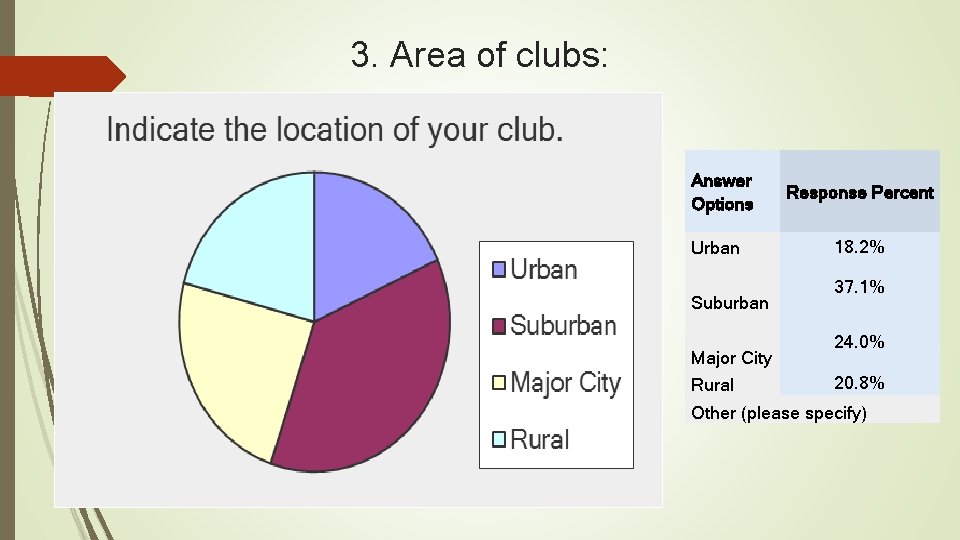 3. Area of clubs:

Indicate the location of your club.

Urban
Suburban
Major City
Rural

| Answer Options | Response Percent |
|---|---|
| Urban | 18.2% |
| Suburban | 37.1% |
| Major City | 24.0% |
| Rural | 20.8% |
| Other (please specify) | |